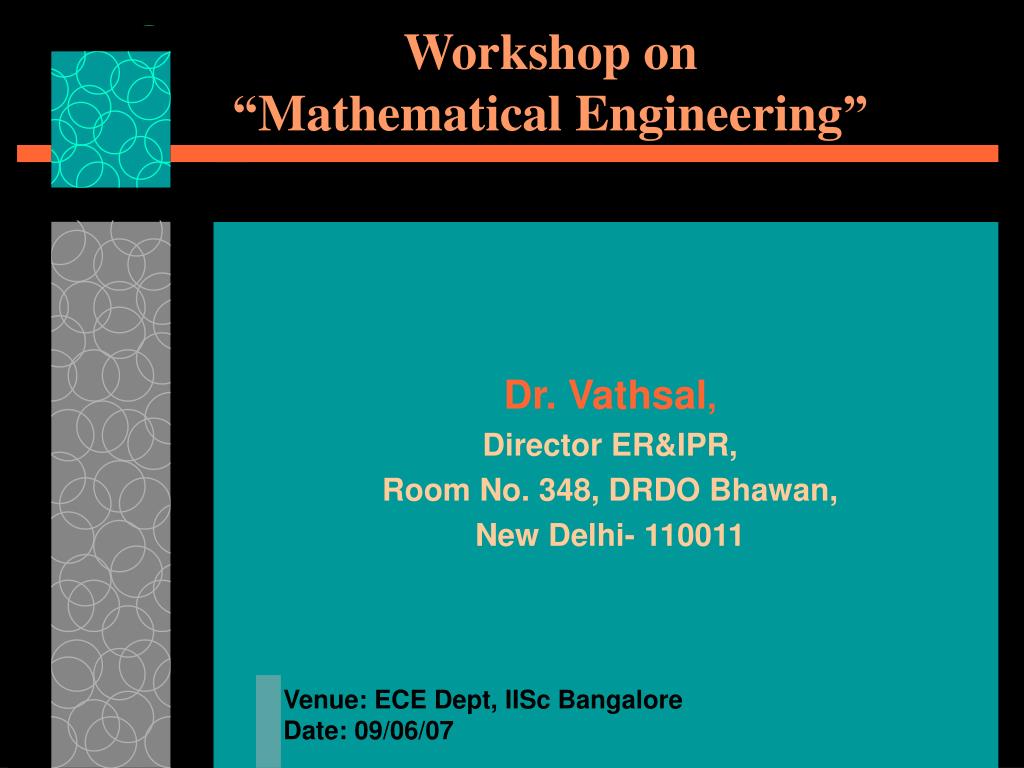 Workshop on
“Mathematical Engineering”

Dr. Vathsal,
Director ER&IPR,
Room No. 348, DRDO Bhawan,
New Delhi- 110011

Venue: ECE Dept, IISc Bangalore
Date: 09/06/07